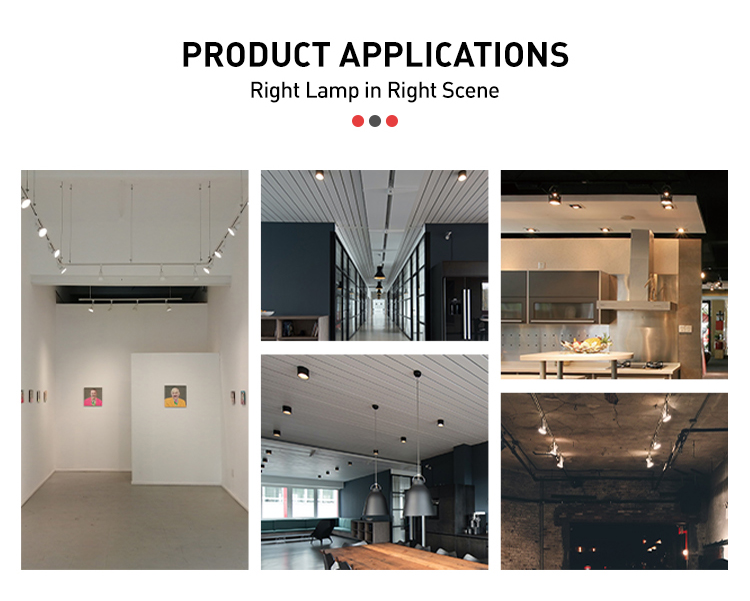 PRODUCT APPLICATIONS

Right Lamp in Right Scene